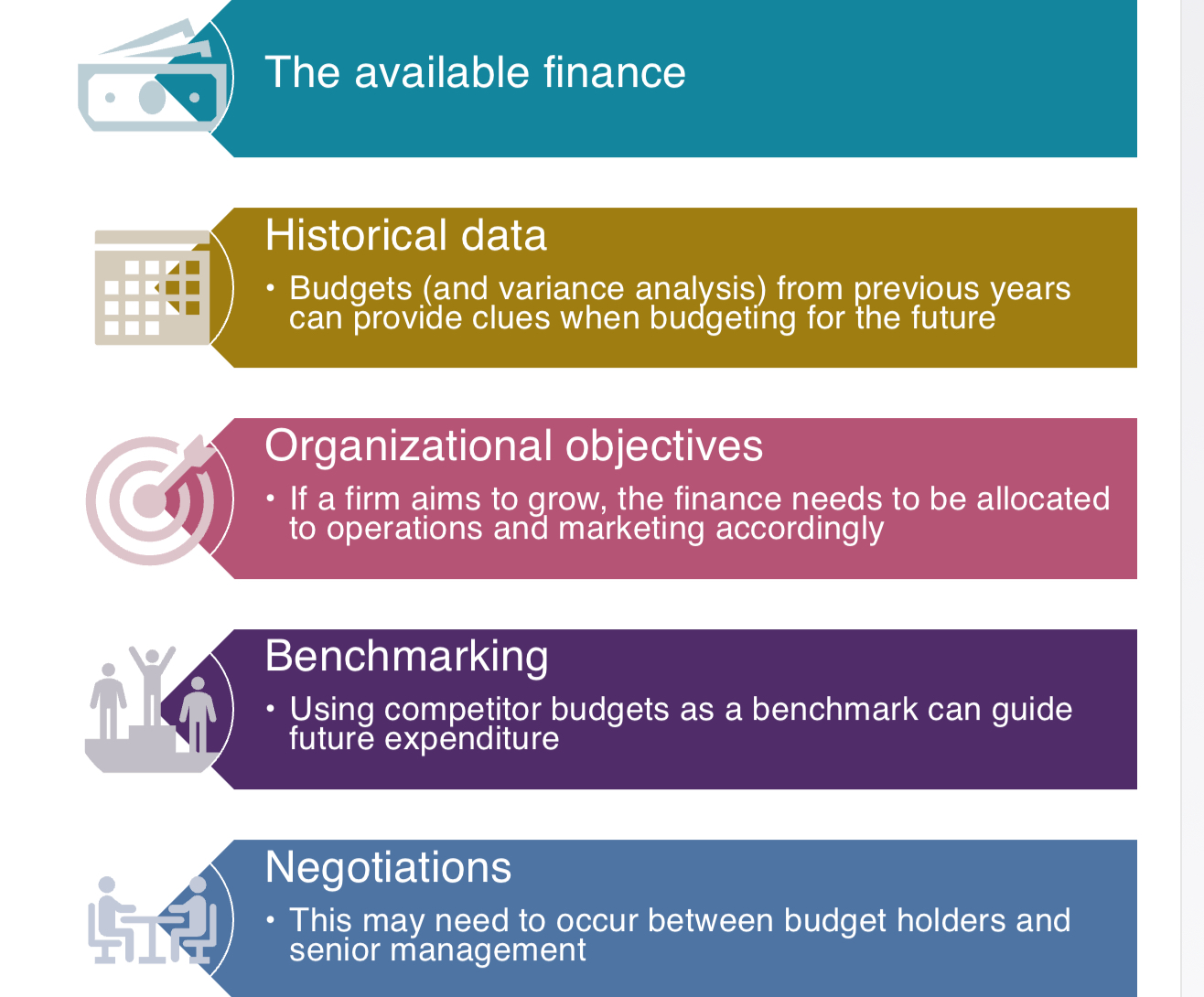 The available finance

Historical data

• Budgets (and variance analysis) from previous years can provide clues when budgeting for the future

Organizational objectives

• If a firm aims to grow, the finance needs to be allocated to operations and marketing accordingly

Benchmarking

• Using competitor budgets as a benchmark can guide future expenditure

Negotiations

• This may need to occur between budget holders and senior management